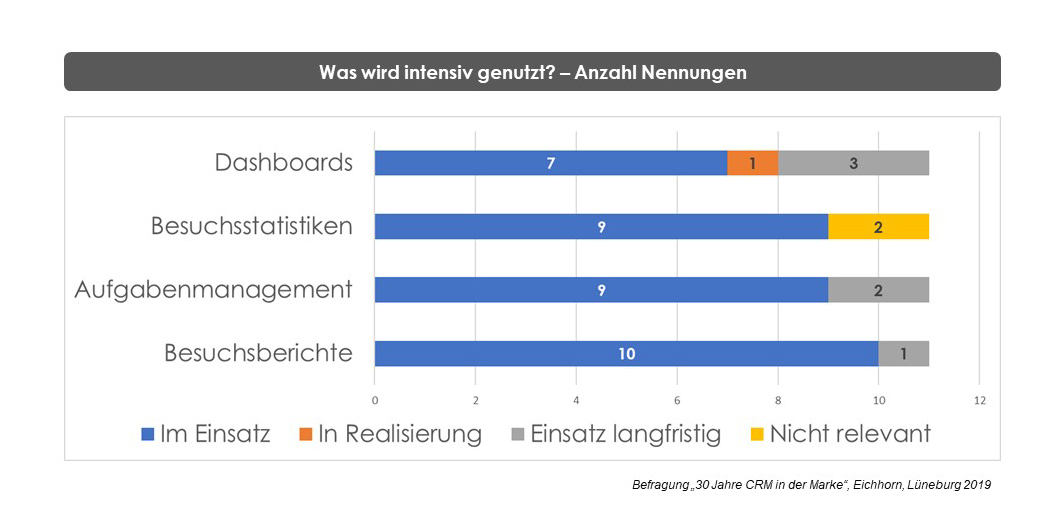 Was wird intensiv genutzt? – Anzahl Nennungen

Dashboards
7
1
3
Besuchsstatistiken
9
2
Aufgabenmanagement
9
2
Besuchsberichte
10
1

0
2
4
6
8
10
12

Im Einsatz
In Realisierung
Einsatz langfristig
Nicht relevant

Befragung „30 Jahre CRM in der Marke“, Eichhorn, Lüneburg 2019